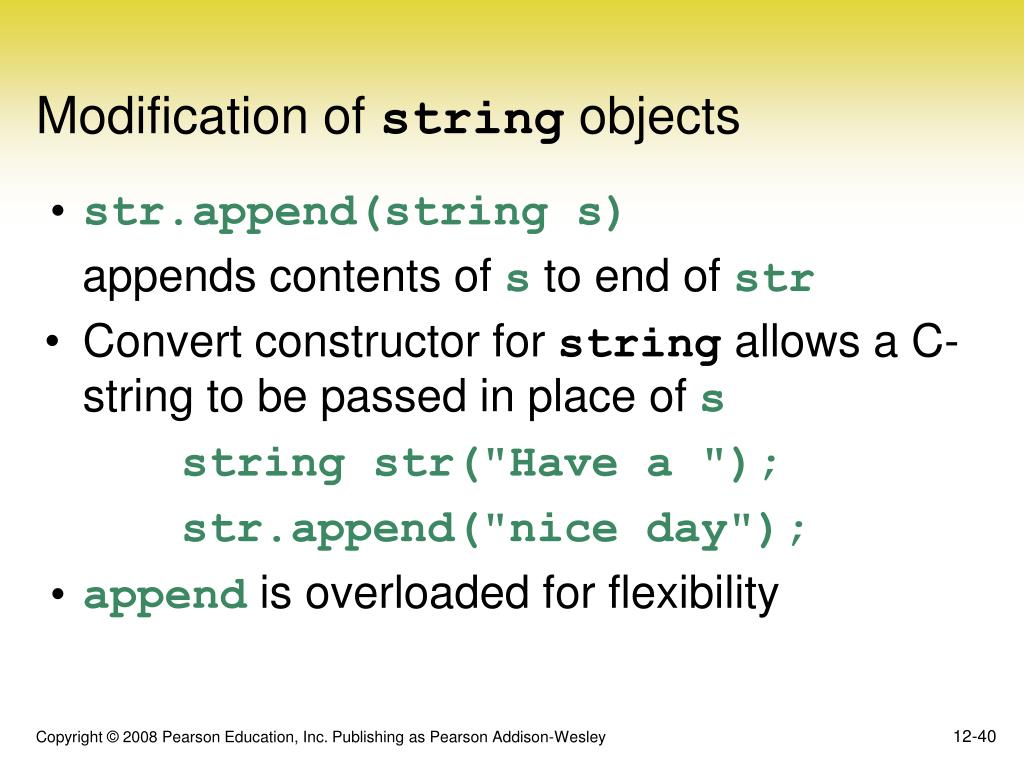 Modification of string objects

• str.append(string s)
appends contents of s to end of str

• Convert constructor for string allows a C-string to be passed in place of s

string str("Have a ");

str.append("nice day");

• append is overloaded for flexibility

Copyright © 2008 Pearson Education, Inc. Publishing as Pearson Addison-Wesley

12-40